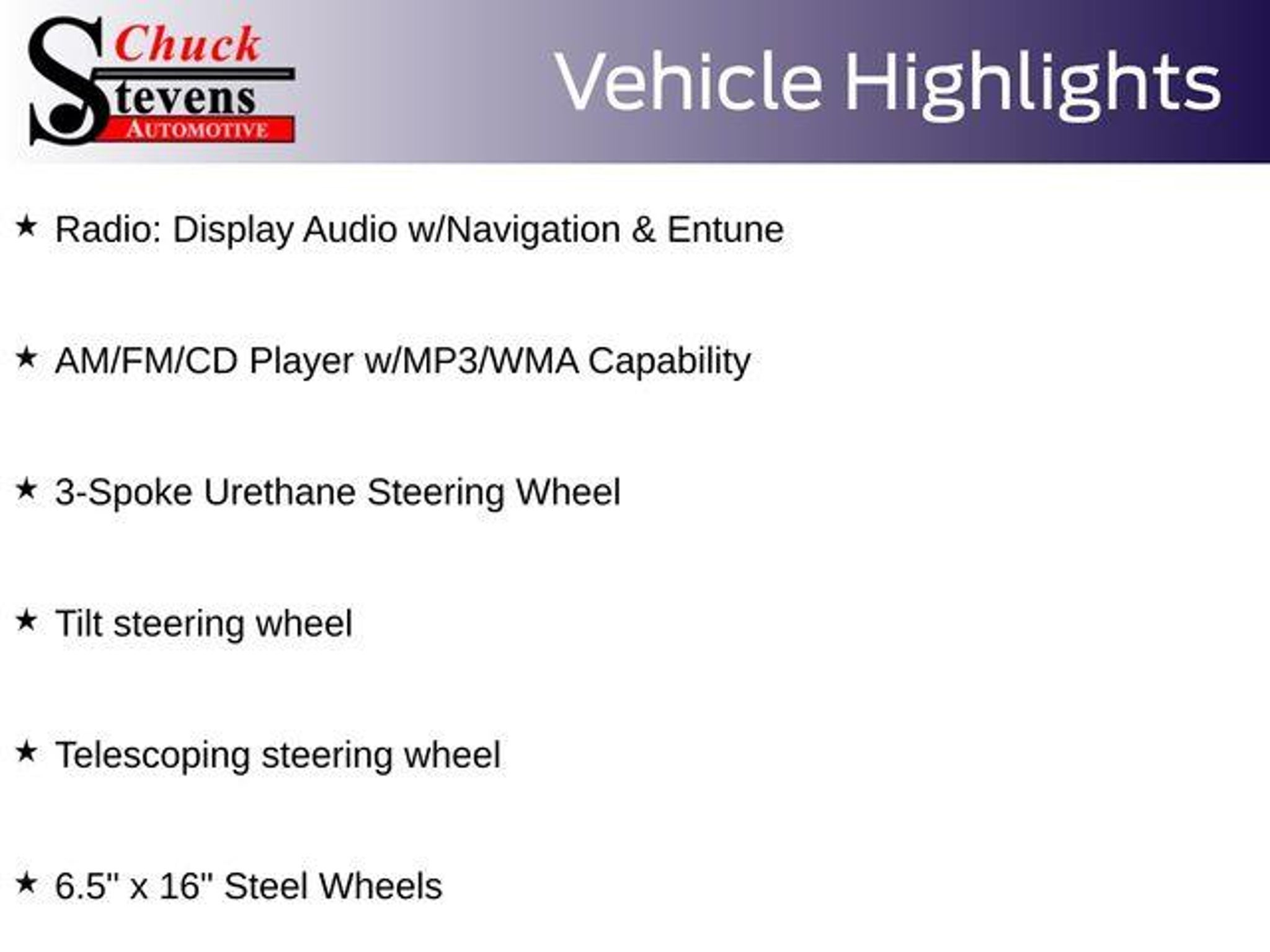 Chuck Stevens AUTOMOTIVE

Vehicle Highlights

★ Radio: Display Audio w/Navigation & Entune

★ AM/FM/CD Player w/MP3/WMA Capability

★ 3-Spoke Urethane Steering Wheel

★ Tilt steering wheel

★ Telescoping steering wheel

★ 6.5" x 16" Steel Wheels